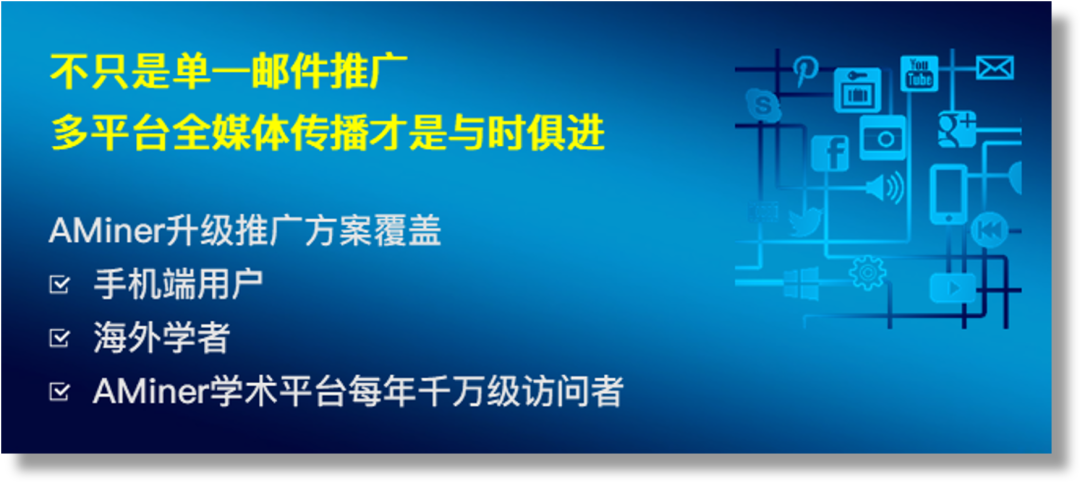 不只是单一邮件推广
多平台全媒体传播才是与时俱进

AMiner升级推广方案覆盖
☑ 手机端用户
☑ 海外学者
☑ AMiner学术平台每年千万级访问者

You Tube